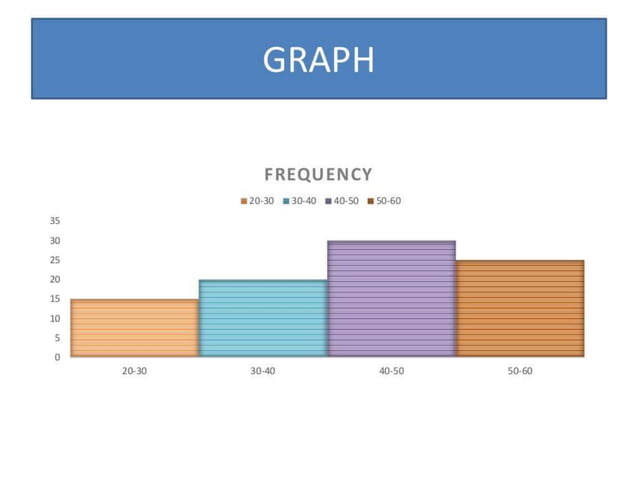 GRAPH

FREQUENCY

20-30 30-40 40-50 50-60

35
30
25
20
15
10
5
0

20-30
30-40
40-50
50-60